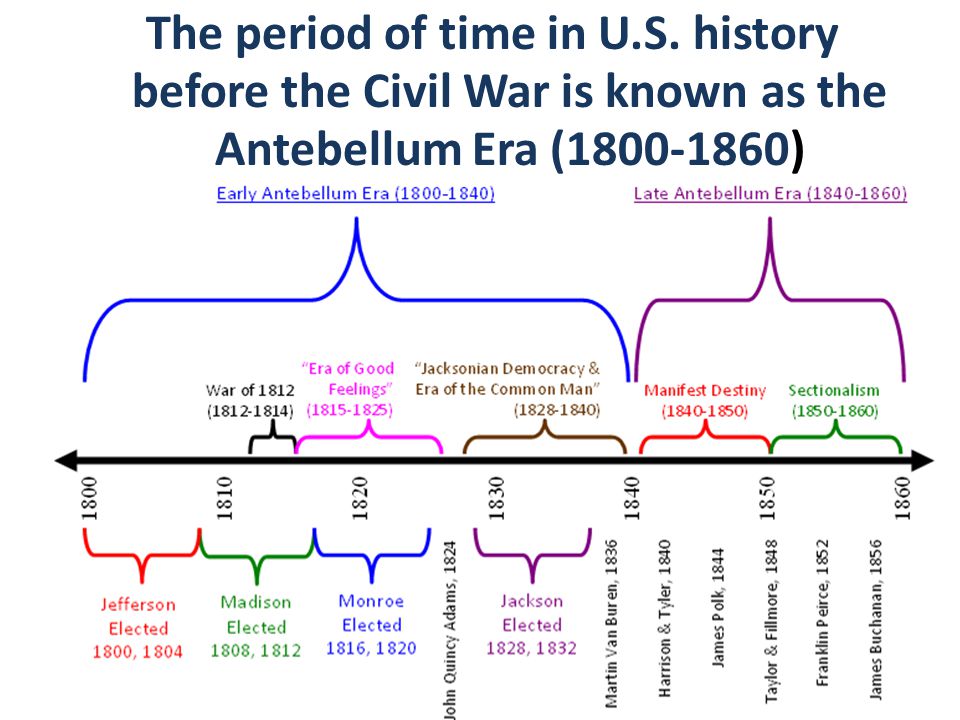 The period of time in U.S. history before the Civil War is known as the Antebellum Era (1800-1860)

Early Antebellum Era (1800-1840)

Late Antebellum Era (1840-1860)

War of 1812 (1812-1814)

"Era of Good Feelings" (1815-1825)

"Jacksonian Democracy & Era of the Common Man" (1828-1840)

Manifest Destiny (1840-1850)

Sectionalism (1850-1860)

1800

1810

1820

1830

1840

1850

1860

Jefferson Elected 1800, 1804

Madison Elected 1808, 1812

Monroe Elected 1816, 1820

John Quincy Adams, 1824

Jackson Elected 1828, 1832

Martin Van Buren, 1836

Harrison & Tyler, 1840

James Polk, 1844

Taylor & Fillmore, 1848

Franklin Peirce, 1852

James Buchanan, 1856